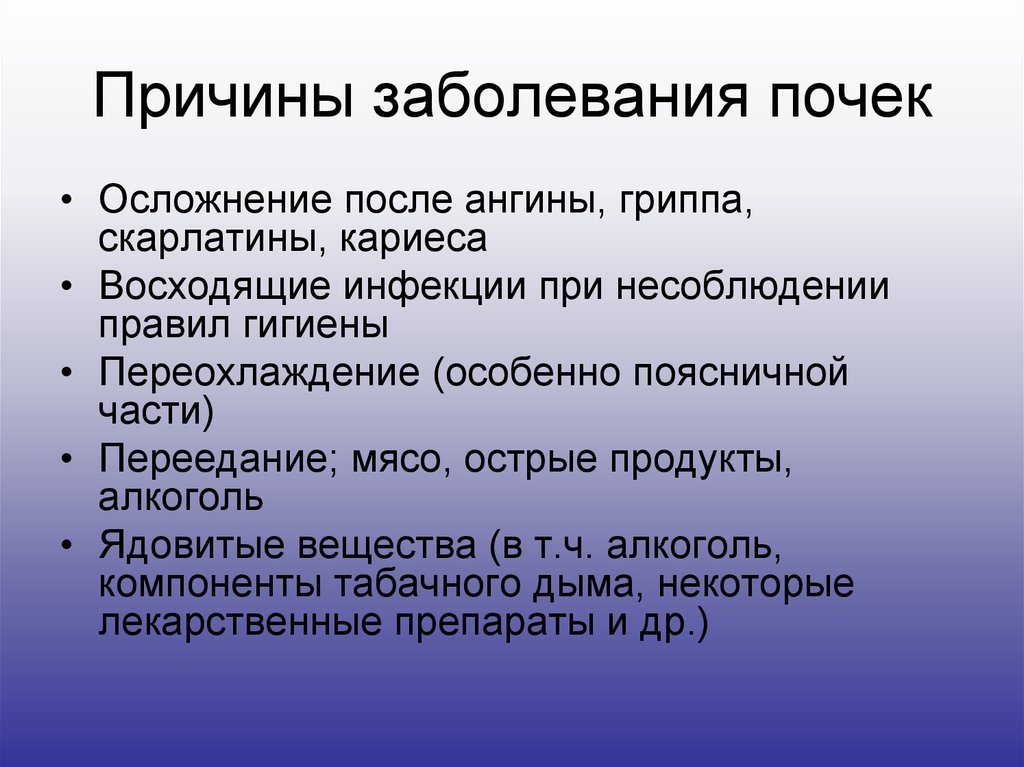 Причины заболевания почек

• Осложнение после ангины, гриппа, скарлатины, кариеса
• Восходящие инфекции при несоблюдении правил гигиены
• Переохлаждение (особенно поясничной части)
• Переедание; мясо, острые продукты, алкоголь
• Ядовитые вещества (в т.ч. алкоголь, компоненты табачного дыма, некоторые лекарственные препараты и др.)